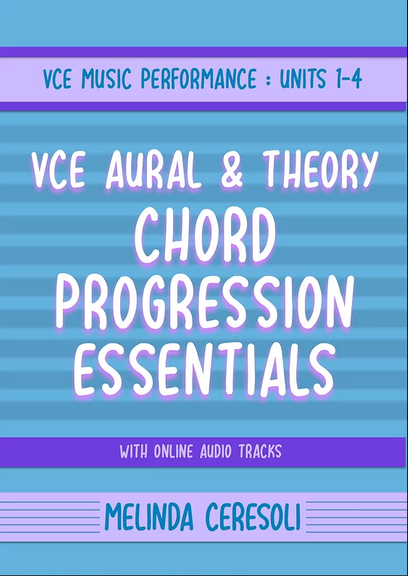 VCE MUSIC PERFORMANCE : UNITS 1-4

VCE AURAL & THEORY
CHORD PROGRESSION ESSENTIALS

WITH ONLINE AUDIO TRACKS

MELINDA CERESOLI